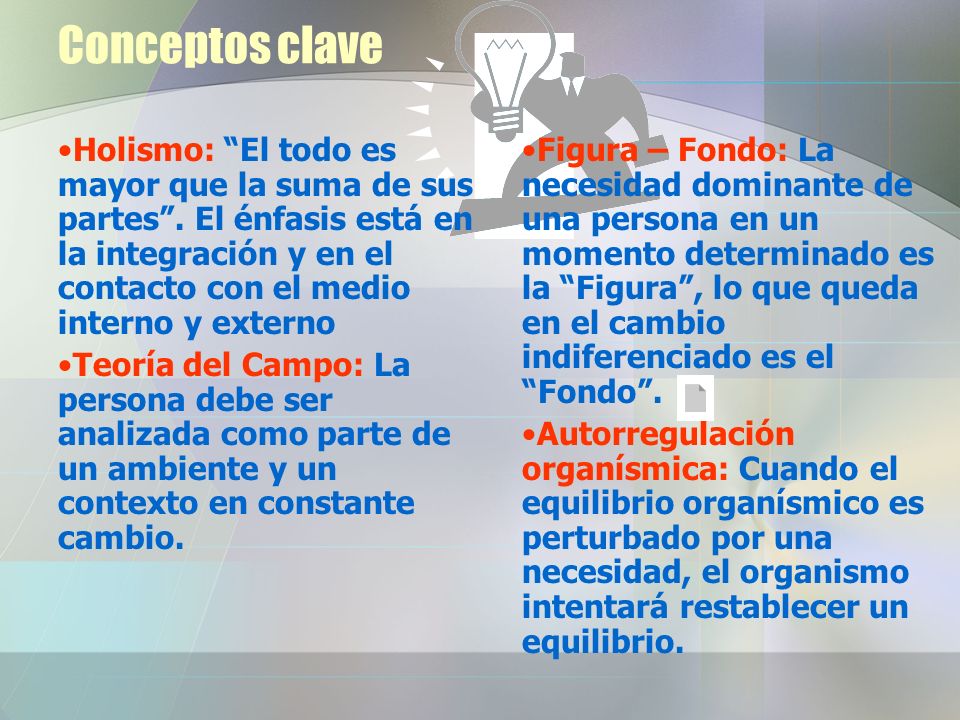 Conceptos clave

•Holismo: “El todo es mayor que la suma de sus partes”. El énfasis está en la integración y en el contacto con el medio interno y externo

•Teoría del Campo: La persona debe ser analizada como parte de un ambiente y un contexto en constante cambio.

•Figura – Fondo: La necesidad dominante de una persona en un momento determinado es la “Figura”, lo que queda en el cambio indiferenciado es el “Fondo”.

•Autorregulación organísmica: Cuando el equilibrio organísmico es perturbado por una necesidad, el organismo intentará restablecer un equilibrio.